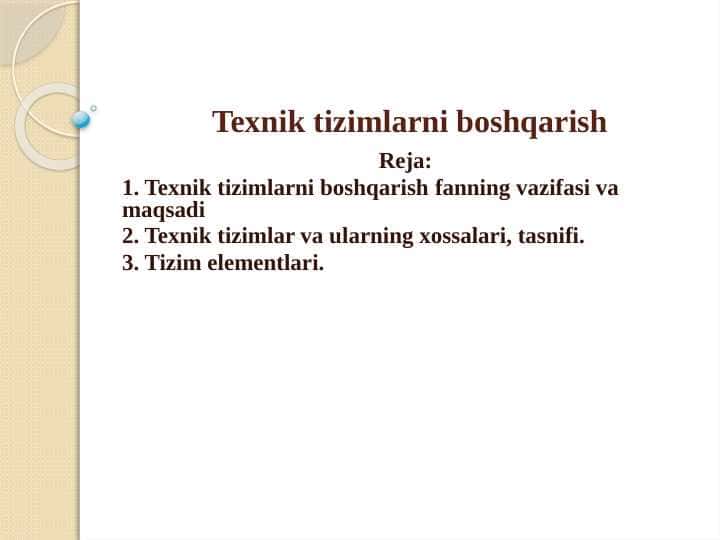 Texnik tizimlarni boshqarish

Reja:

1. Texnik tizimlarni boshqarish fanning vazifasi va maqsadi

2. Texnik tizimlar va ularning xossalari, tasnifi.

3. Tizim elementlari.